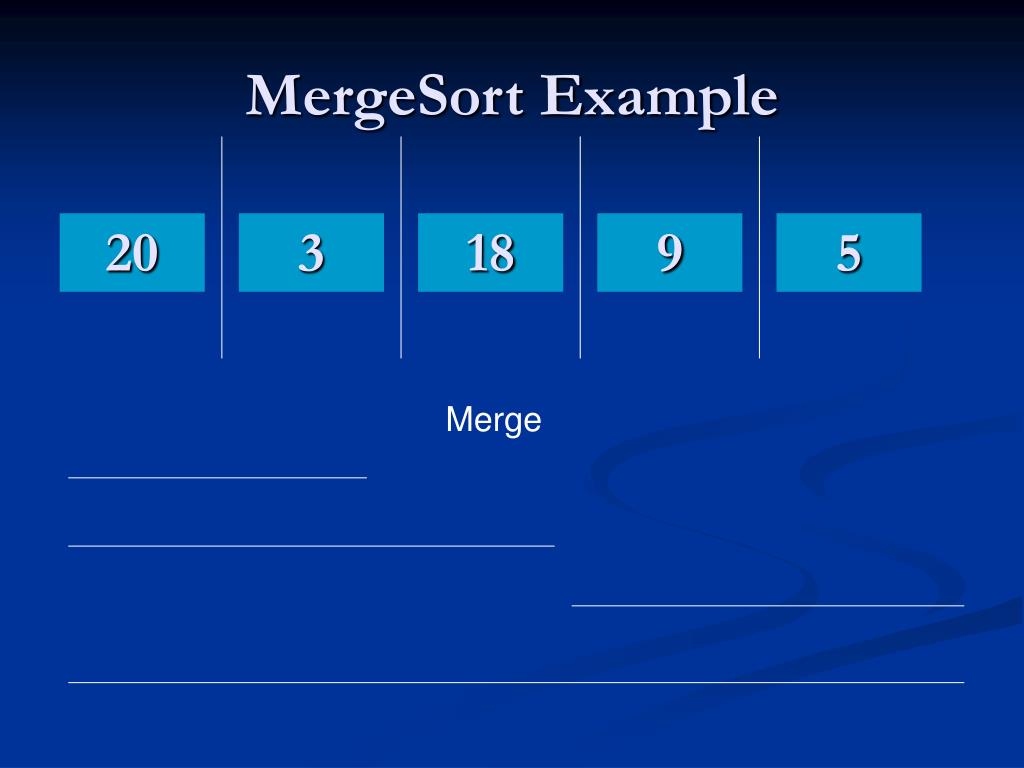 MergeSort Example

20 3 18 9 5

Merge